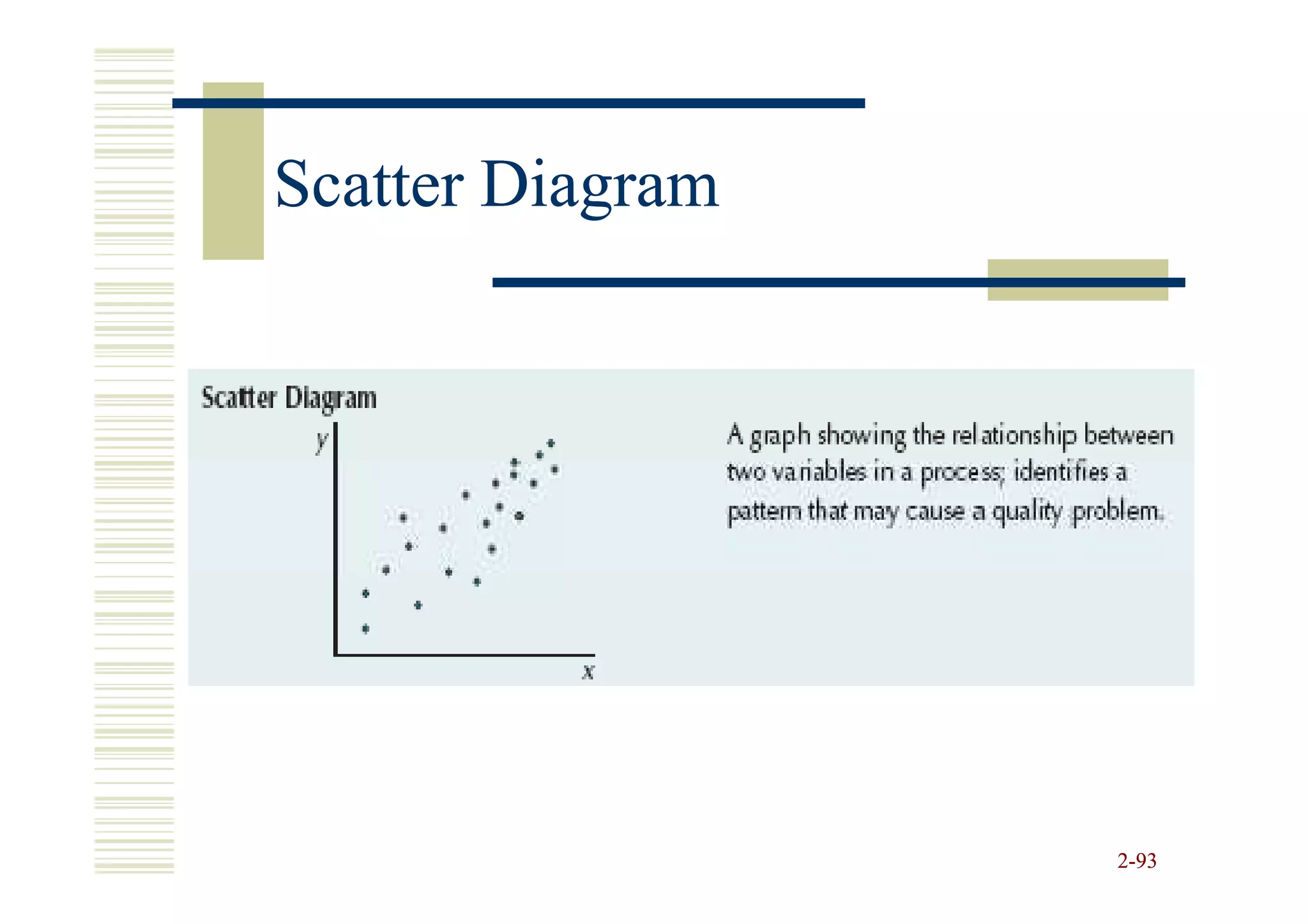 Scatter Diagram

Scatter Diagram

y

x

A graph showing the relationship between two variables in a process; identifies a pattern that may cause a quality problem.

2-93